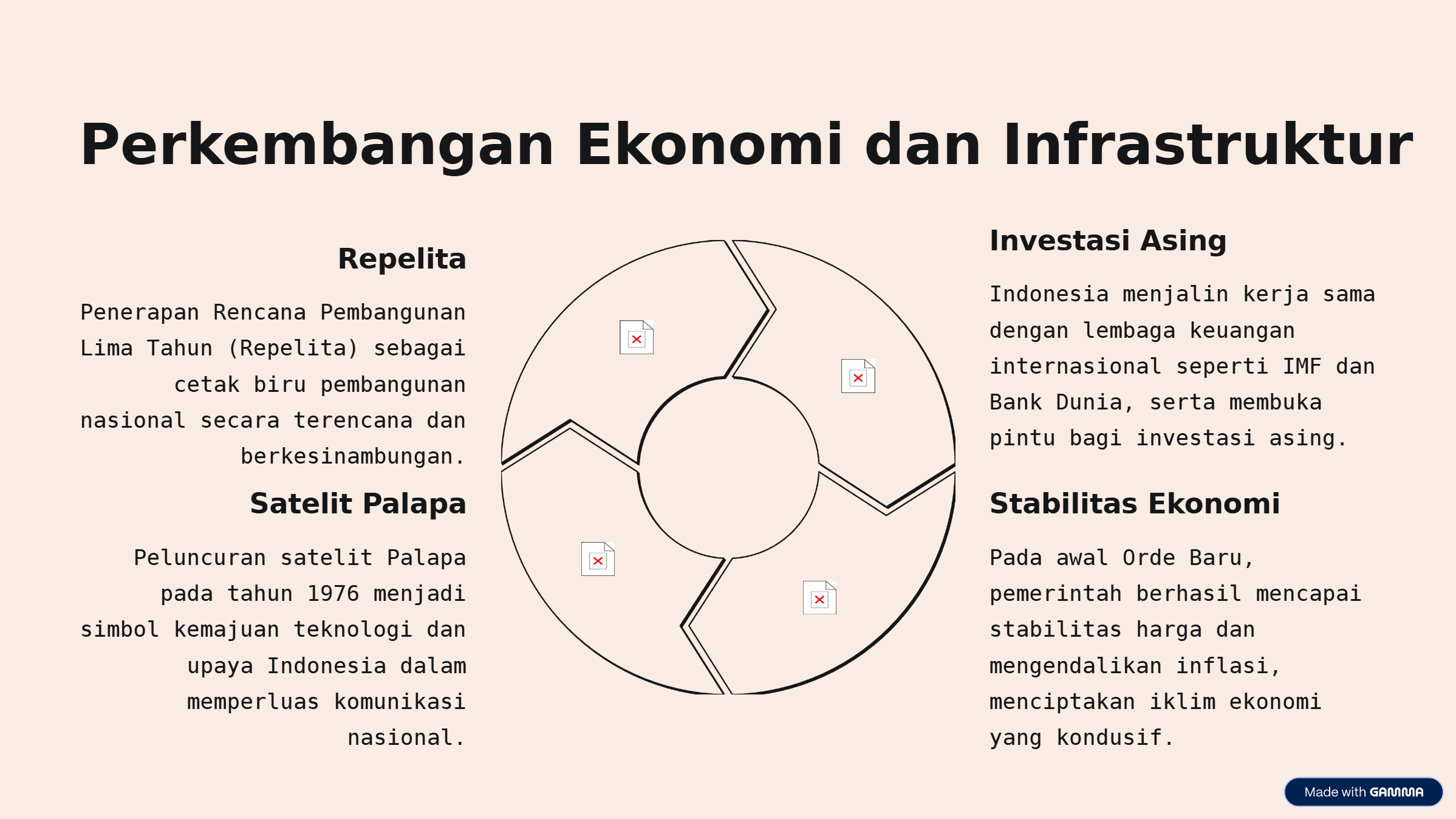 Perkembangan Ekonomi dan Infrastruktur

Repelita

Penerapan Rencana Pembangunan Lima Tahun (Repelita) sebagai cetak biru pembangunan nasional secara terencana dan berkesinambungan.

Satelit Palapa

Peluncuran satelit Palapa pada tahun 1976 menjadi simbol kemajuan teknologi dan upaya Indonesia dalam memperluas komunikasi nasional.

Investasi Asing

Indonesia menjalin kerja sama dengan lembaga keuangan internasional seperti IMF dan Bank Dunia, serta membuka pintu bagi investasi asing.

Stabilitas Ekonomi

Pada awal Orde Baru, pemerintah berhasil mencapai stabilitas harga dan mengendalikan inflasi, menciptakan iklim ekonomi yang kondusif.

Made with GAMMA